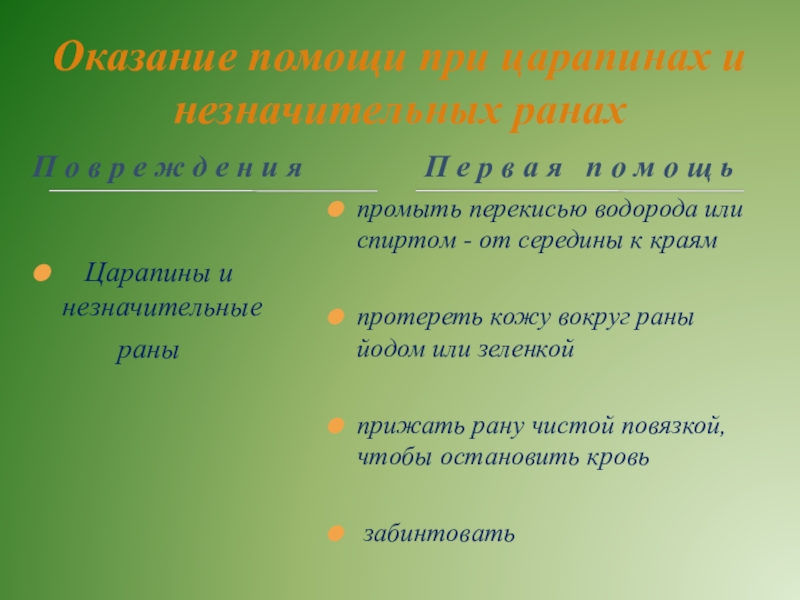 Оказание помощи при царапинах и незначительных ранах

Повреждения

Царапины и незначительные раны

Первая помощь

промыть перекисью водорода или спиртом - от середины к краям

протереть кожу вокруг раны йодом или зеленкой

прижать рану чистой повязкой, чтобы остановить кровь

забинтовать